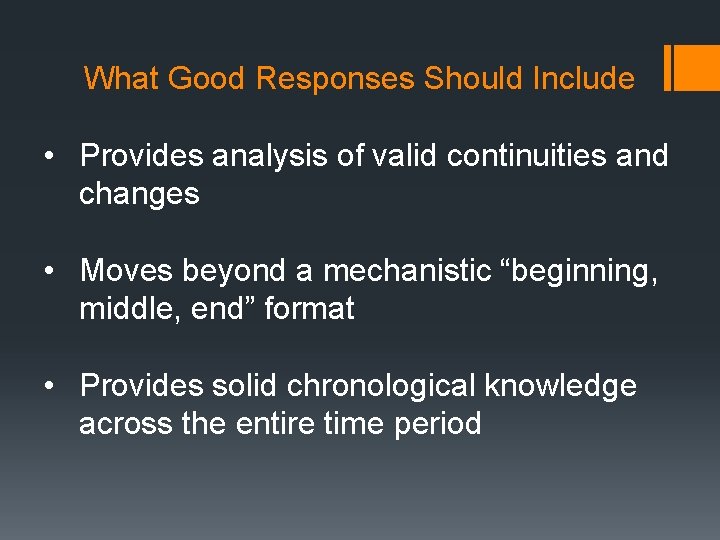 What Good Responses Should Include

• Provides analysis of valid continuities and changes

• Moves beyond a mechanistic “beginning, middle, end” format

• Provides solid chronological knowledge across the entire time period